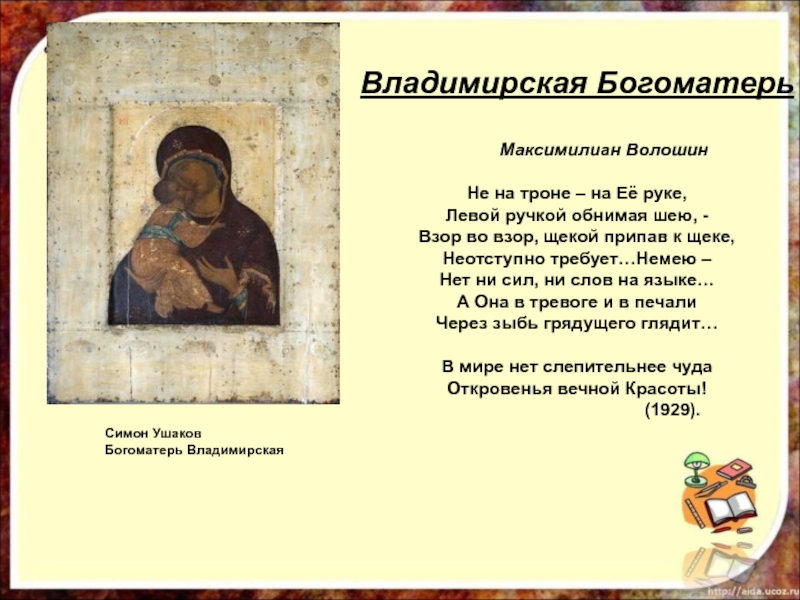 Владимирская Богоматерь

Максимилиан Волошин

Не на троне – на Её руке,
Левой ручкой обнимая шею, -
Взор во взор, щекой припав к щеке,
Неотступно требует…Немею –
Нет ни сил, ни слов на языке…
А Она в тревоге и в печали
Через зыбь грядущего глядит…

В мире нет слепительнее чуда
Откровенья вечной Красоты!
(1929).

Симон Ушаков
Богоматерь Владимирская

http://aida.ucoz.ru